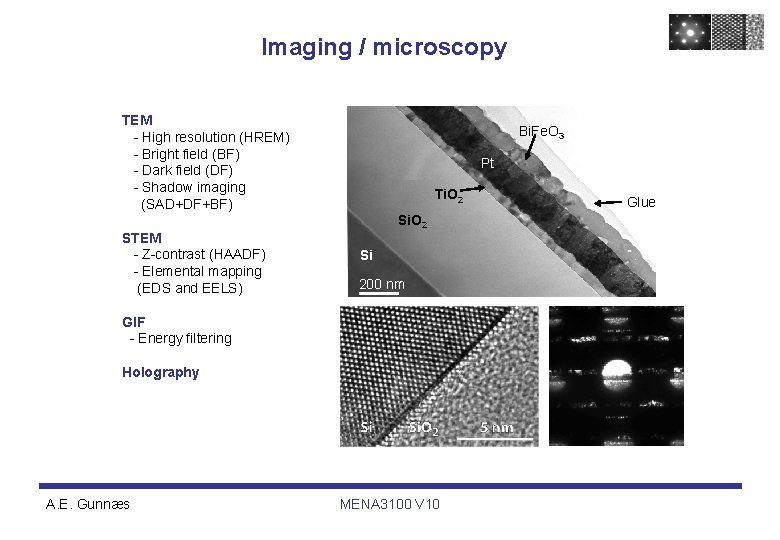 Imaging / microscopy

TEM
- High resolution (HREM)
- Bright field (BF)
- Dark field (DF)
- Shadow imaging (SAD+DF+BF)

STEM
- Z-contrast (HAADF)
- Elemental mapping (EDS and EELS)

GIF
- Energy filtering

Holography

$BiFeO_3$
Pt
$TiO_2$
Glue
$SiO_2$
Si
200 nm

Si
$SiO_2$
5 nm

A.E. Gunnæs

MENA3100 V10